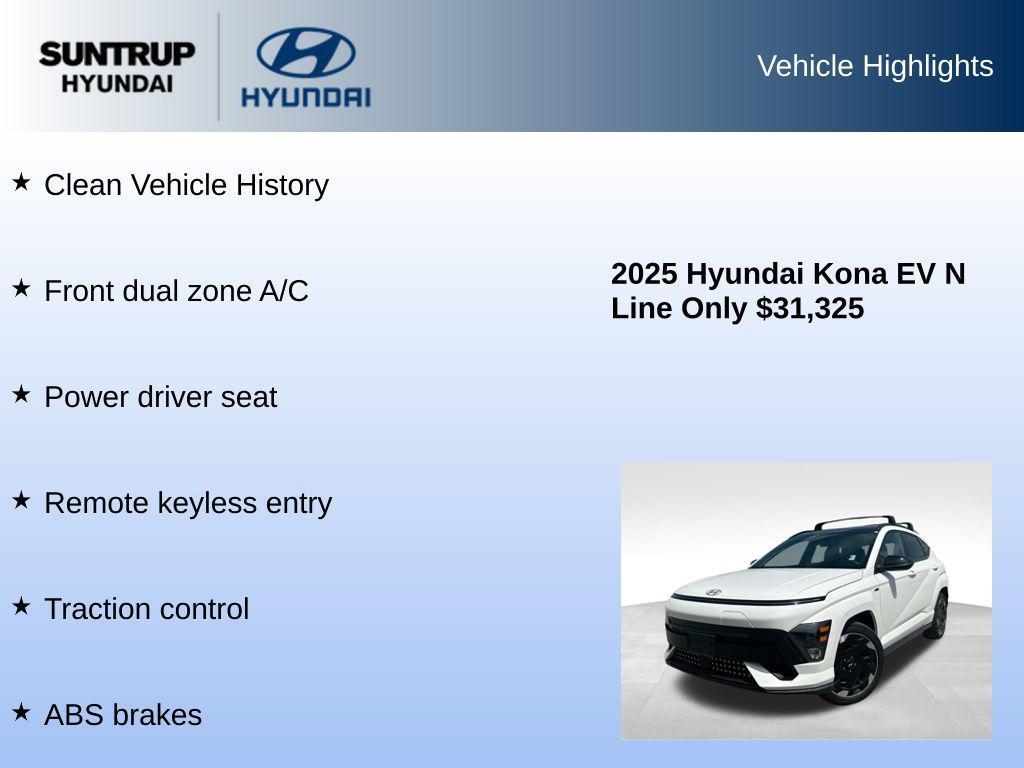 SUNTRUP HYUNDAI

HYUNDAI

Vehicle Highlights

★ Clean Vehicle History

★ Front dual zone A/C

★ Power driver seat

★ Remote keyless entry

★ Traction control

★ ABS brakes

2025 Hyundai Kona EV N Line Only $31,325